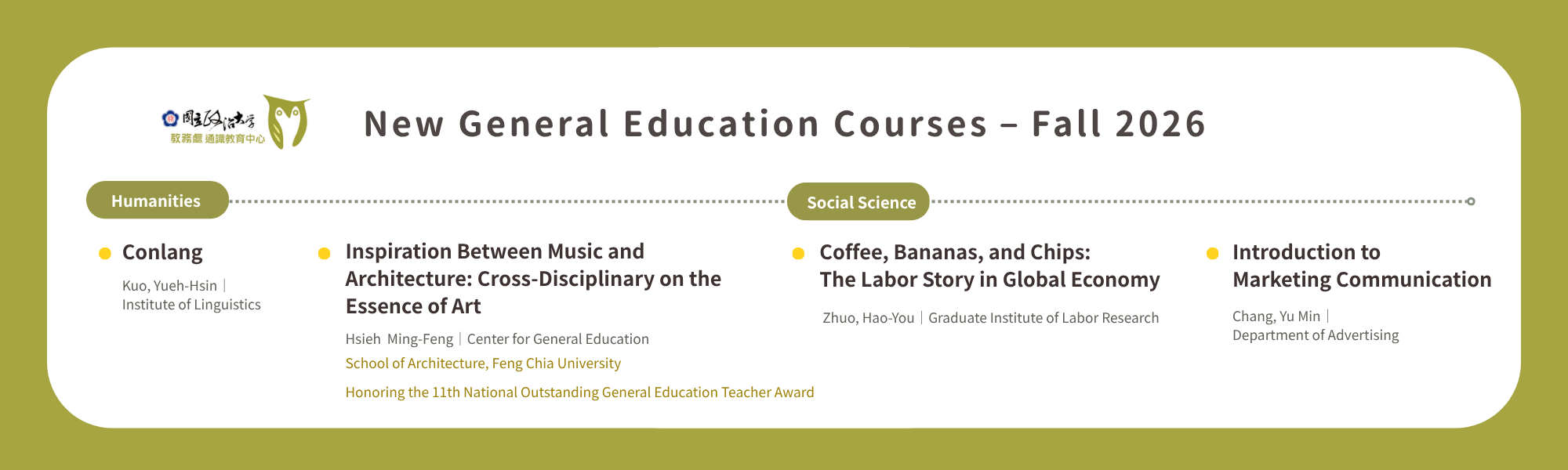 國立政治大學
教務處 通識教育中心

New General Education Courses – Fall 2026

Humanities

Conlang

Kuo, Yueh-Hsin | Institute of Linguistics

Inspiration Between Music and Architecture: Cross-Disciplinary on the Essence of Art

Hsieh Ming-Feng | Center for General Education

School of Architecture, Feng Chia University

Honoring the 11th National Outstanding General Education Teacher Award

Social Science

Coffee, Bananas, and Chips: The Labor Story in Global Economy

Zhuo, Hao-You | Graduate Institute of Labor Research

Introduction to Marketing Communication

Chang, Yu Min | Department of Advertising